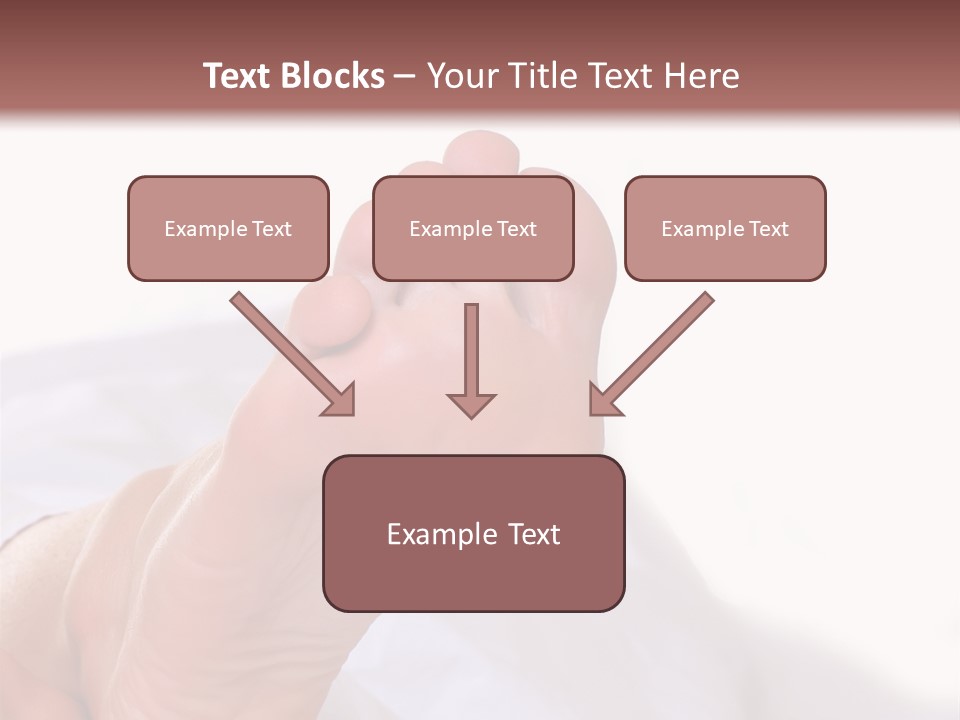 Text Blocks – Your Title Text Here

Example Text

Example Text

Example Text

Example Text